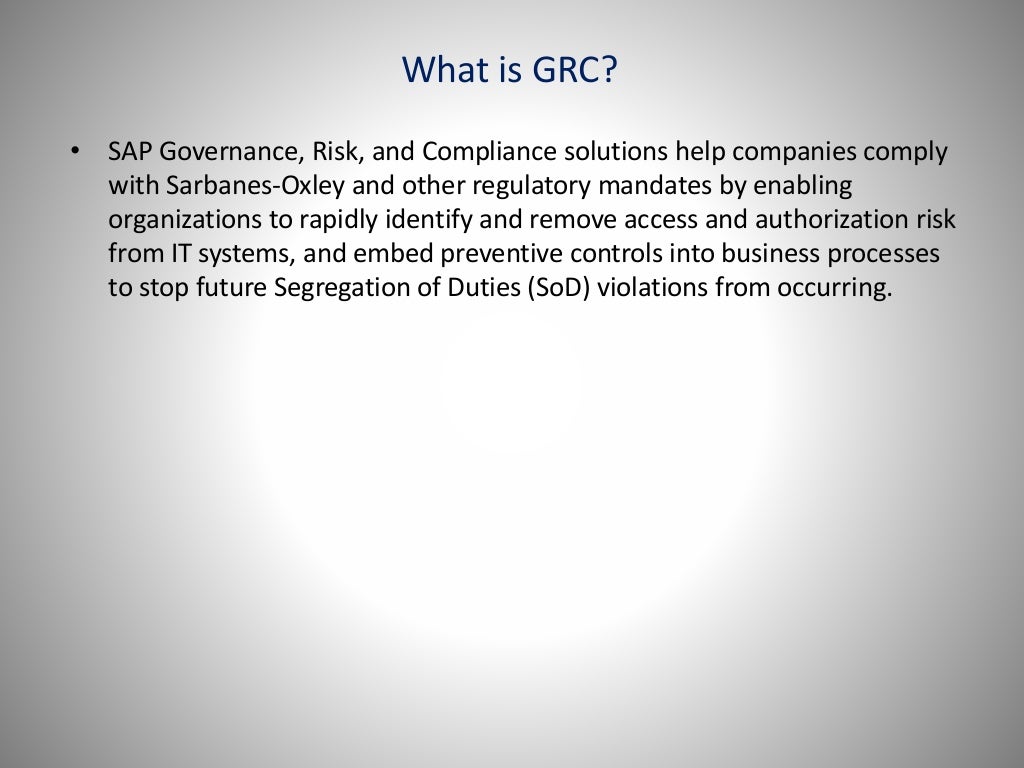 What is GRC?

• SAP Governance, Risk, and Compliance solutions help companies comply with Sarbanes-Oxley and other regulatory mandates by enabling organizations to rapidly identify and remove access and authorization risk from IT systems, and embed preventive controls into business processes to stop future Segregation of Duties (SoD) violations from occurring.